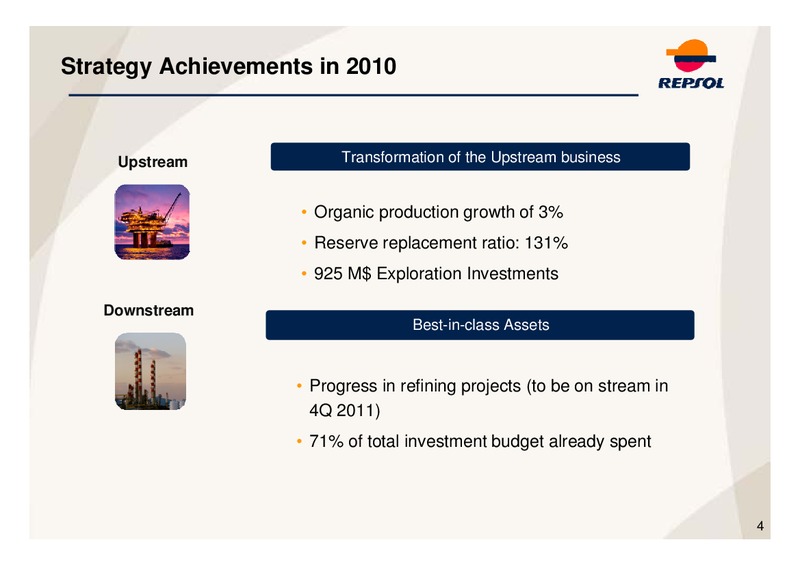 Strategy Achievements in 2010

REPSOL

Upstream

Transformation of the Upstream business

• Organic production growth of 3%
• Reserve replacement ratio: 131%
• 925 M$ Exploration Investments

Downstream

Best-in-class Assets

• Progress in refining projects (to be on stream in 4Q 2011)
• 71% of total investment budget already spent

4